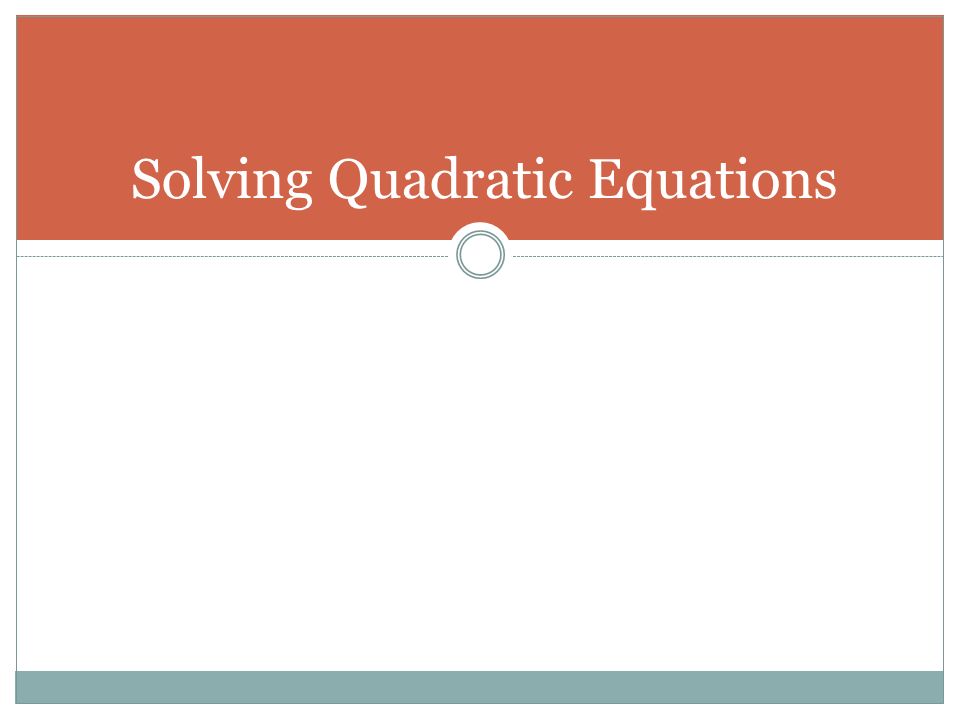 Solving Quadratic Equations